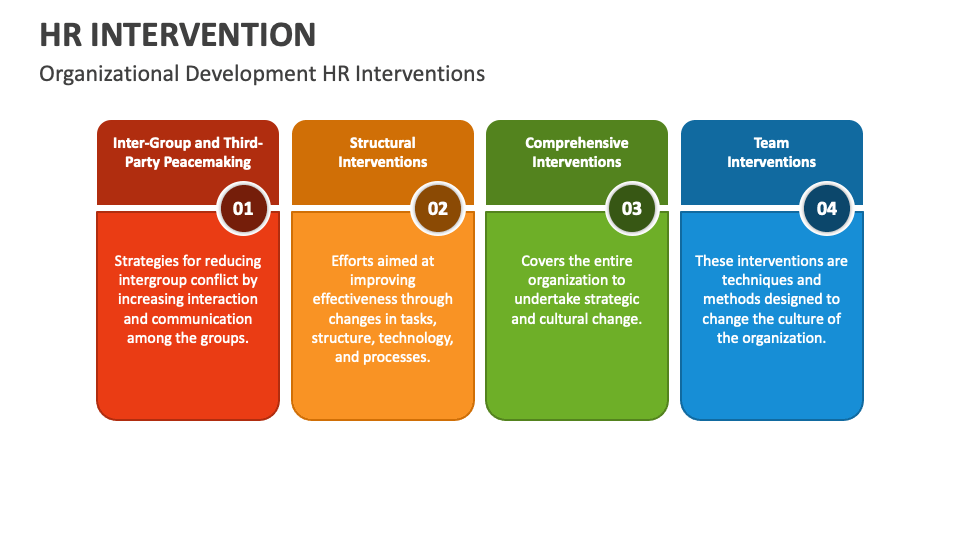 HR INTERVENTION

Organizational Development HR Interventions

Inter-Group and Third-Party Peacemaking

01

Strategies for reducing intergroup conflict by increasing interaction and communication among the groups.

Structural Interventions

02

Efforts aimed at improving effectiveness through changes in tasks, structure, technology, and processes.

Comprehensive Interventions

03

Covers the entire organization to undertake strategic and cultural change.

Team Interventions

04

These interventions are techniques and methods designed to change the culture of the organization.